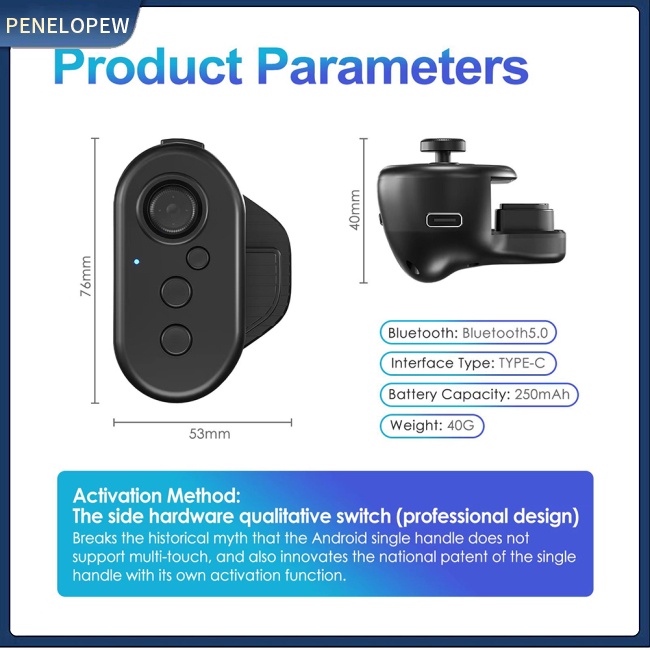 PENELOPEW

Product Parameters

76mm

53mm

40mm

Bluetooth: Bluetooth5.0

Interface Type: TYPE-C

Battery Capacity: 250mAh

Weight: 40G

Activation Method:
The side hardware qualitative switch (professional design)
Breaks the historical myth that the Android single handle does not support multi-touch, and also innovates the national patent of the single handle with its own activation function.